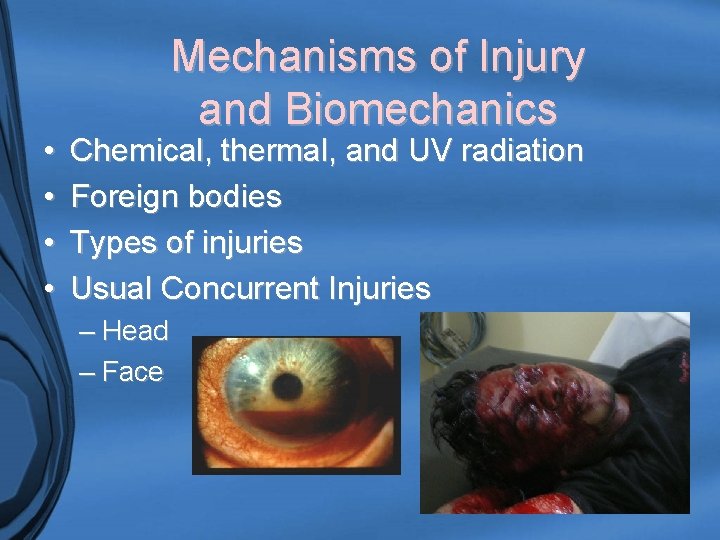 Mechanisms of Injury and Biomechanics

• Chemical, thermal, and UV radiation
• Foreign bodies
• Types of injuries
• Usual Concurrent Injuries
– Head
– Face